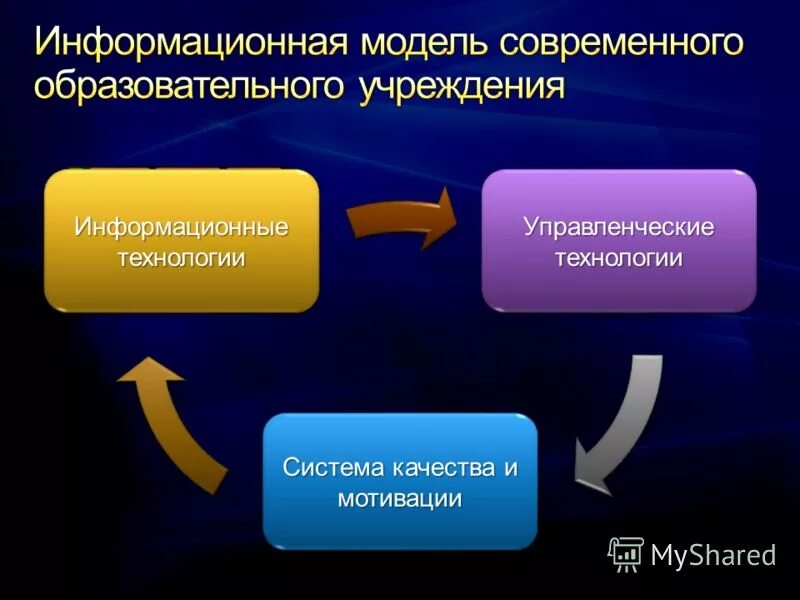 Информационная модель современного образовательного учреждения

Информационные технологии

Управленческие технологии

Система качества и мотивации

MyShared